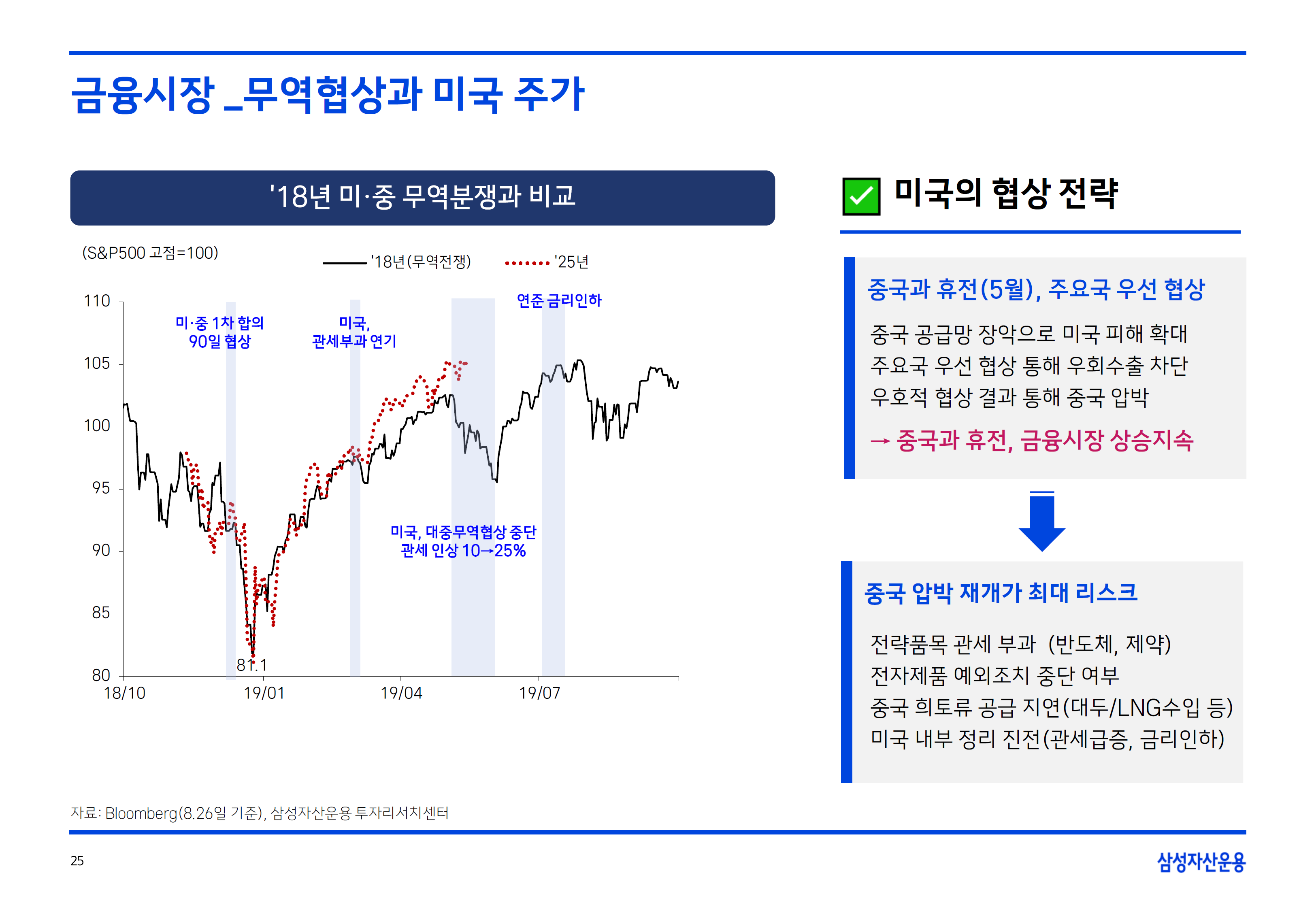 금융시장 _무역협상과 미국 주가

'18년 미·중 무역분쟁과 비교

(S&P500 고점=100)

'18년(무역전쟁)
'25년

110
105
100
95
90
85
80

미·중 1차 합의 90일 협상

미국, 관세부과 연기

연준 금리인하

미국, 대중무역협상 중단 관세 인상 10→25%

81.1

18/10
19/01
19/04
19/07

미국의 협상 전략

중국과 휴전(5월), 주요국 우선 협상

중국 공급망 장악으로 미국 피해 확대
주요국 우선 협상 통해 우회수출 차단
우호적 협상 결과 통해 중국 압박

→ 중국과 휴전, 금융시장 상승지속

중국 압박 재개가 최대 리스크

전략품목 관세 부과 (반도체, 제약)
전자제품 예외조치 중단 여부
중국 희토류 공급 지연(대두/LNG수입 등)
미국 내부 정리 진전(관세급증, 금리인하)

자료: Bloomberg(8.26일 기준), 삼성자산운용 투자리서치센터

25

삼성자산운용